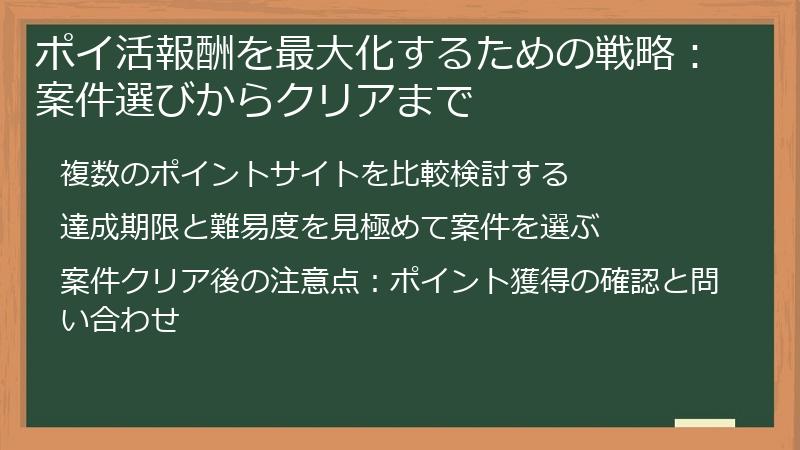 ポイ活報酬を最大化するための戦略：案件選びからクリアまで

複数のポイントサイトを比較検討する

達成期限と難易度を見極めて案件を選ぶ

案件クリア後の注意点：ポイント獲得の確認と問い合わせ